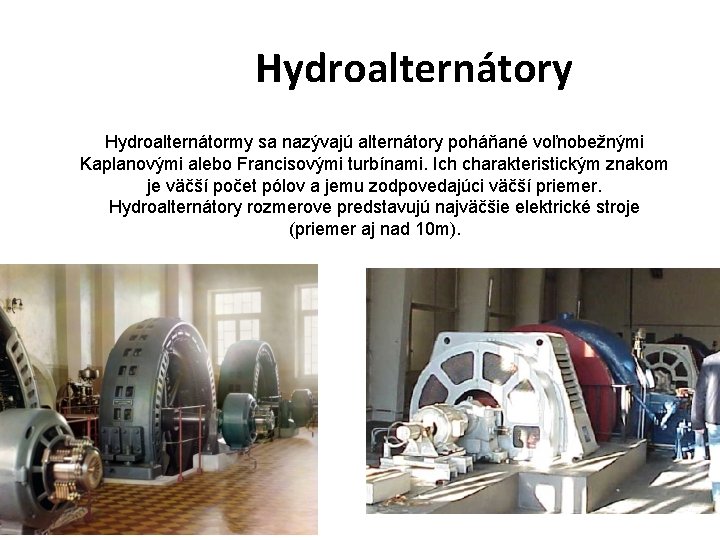 Hydroalternátory

Hydroalternátormy sa nazývajú alternátory poháňané voľnobežnými Kaplanovými alebo Francisovými turbínami. Ich charakteristickým znakom je väčší počet pólov a jemu zodpovedajúci väčší priemer. Hydroalternátory rozmerove predstavujú najväčšie elektrické stroje (priemer aj nad 10m).